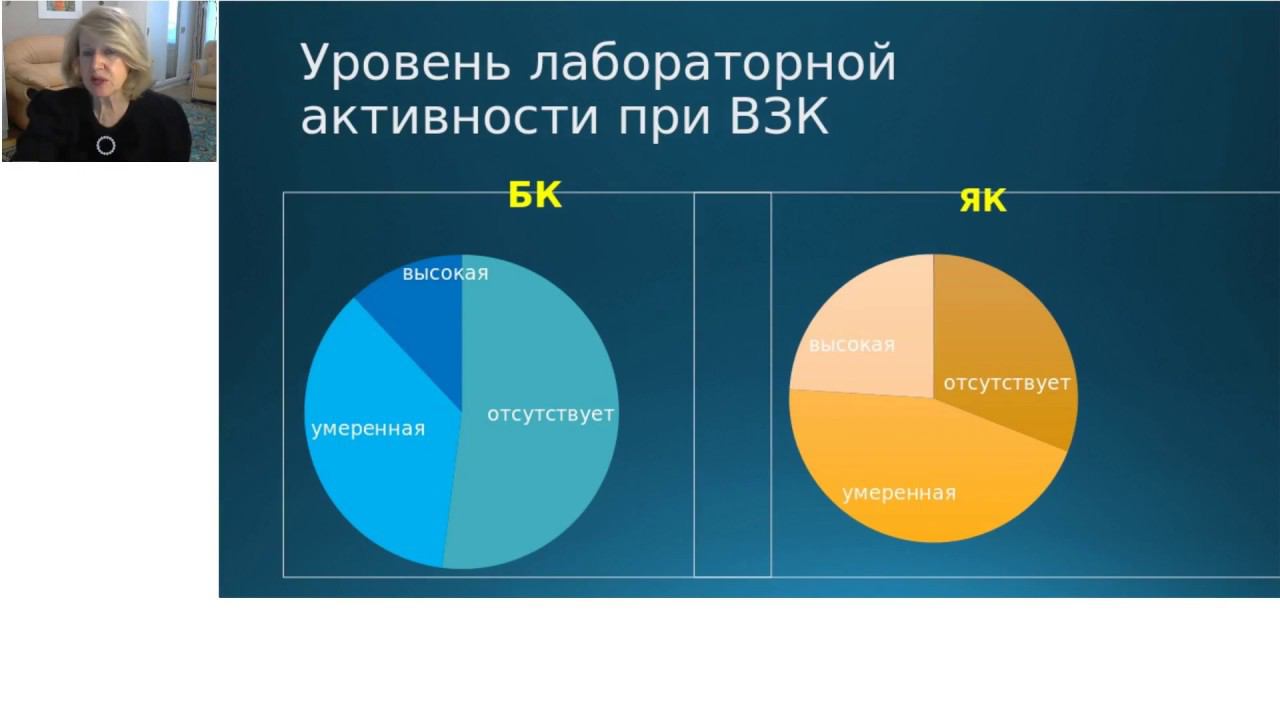 Уровень лабораторной активности при ВЗК

БК

высокая

умеренная

отсутствует

ЯК

высокая

отсутствует

умеренная